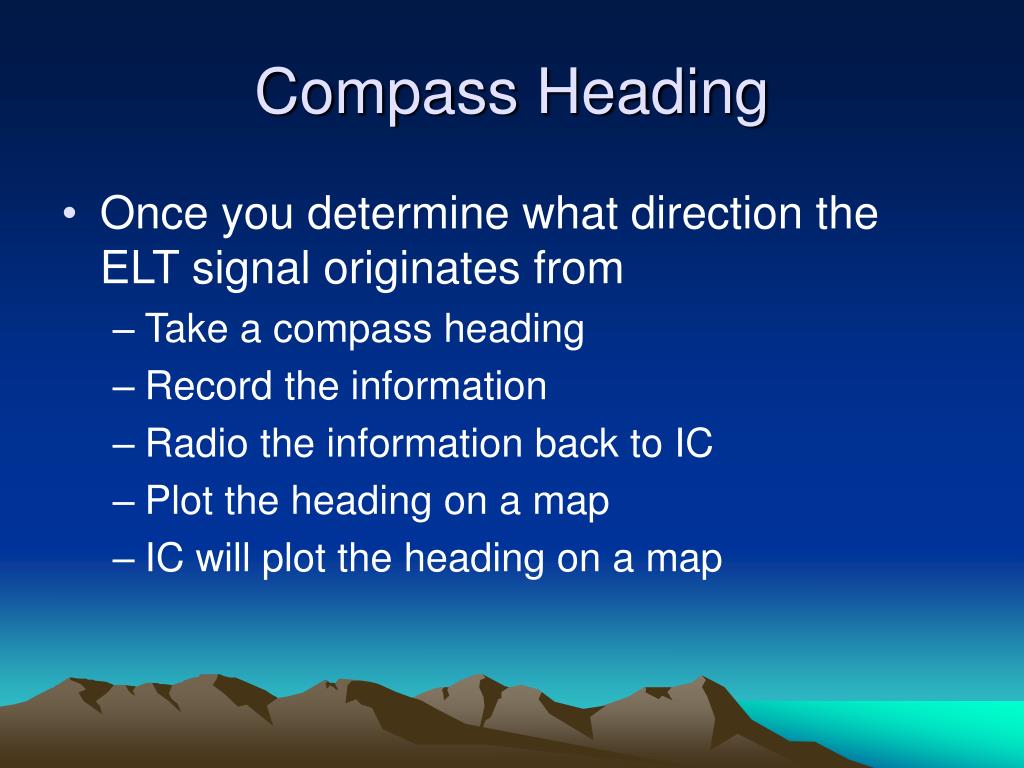 Compass Heading

• Once you determine what direction the ELT signal originates from
– Take a compass heading
– Record the information
– Radio the information back to IC
– Plot the heading on a map
– IC will plot the heading on a map